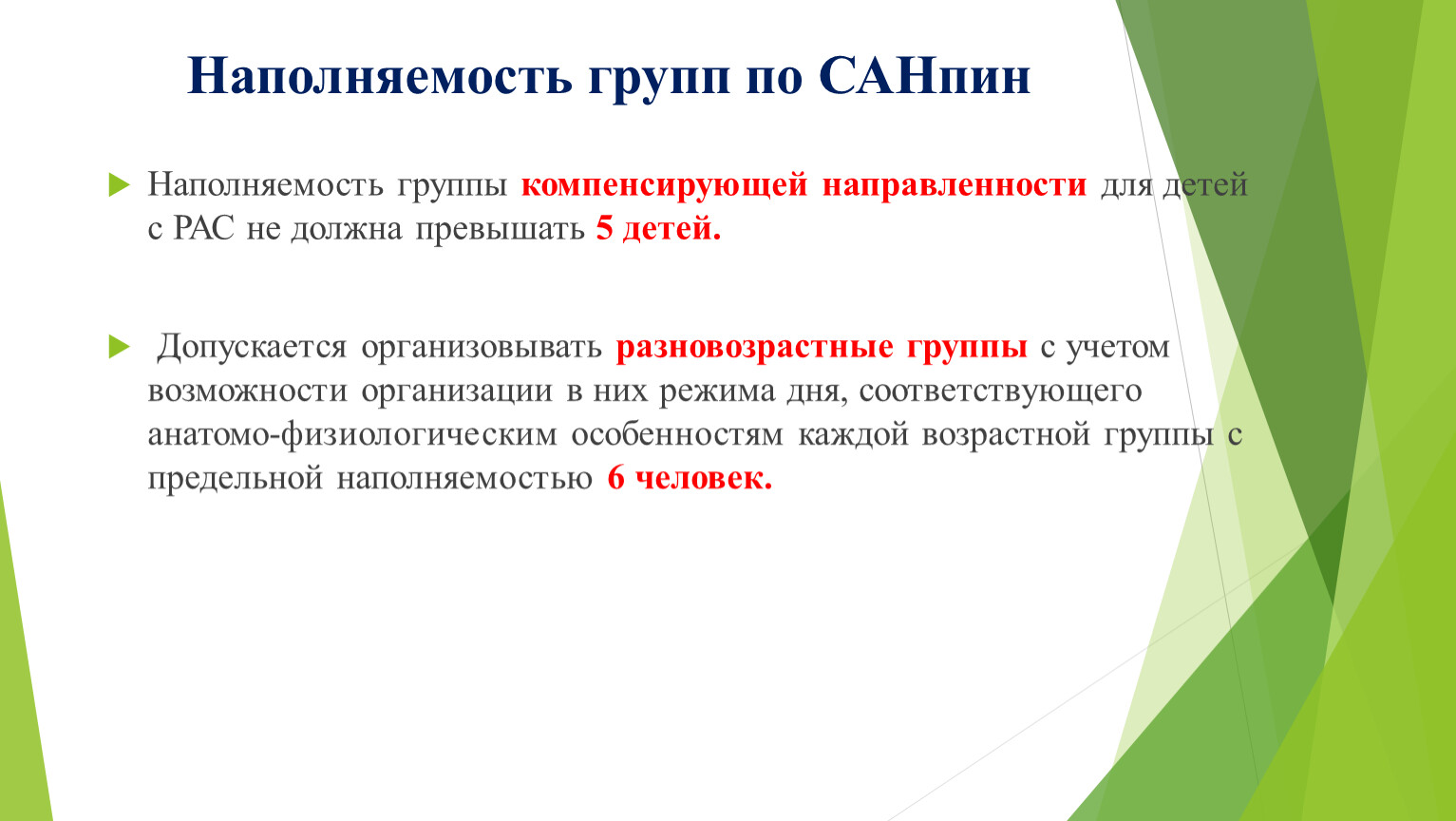 Наполняемость групп по САНпин

Наполняемость группы компенсирующей направленности для детей с РАС не должна превышать 5 детей.

Допускается организовывать разновозрастные группы с учетом возможности организации в них режима дня, соответствующего анатомо-физиологическим особенностям каждой возрастной группы с предельной наполняемостью 6 человек.